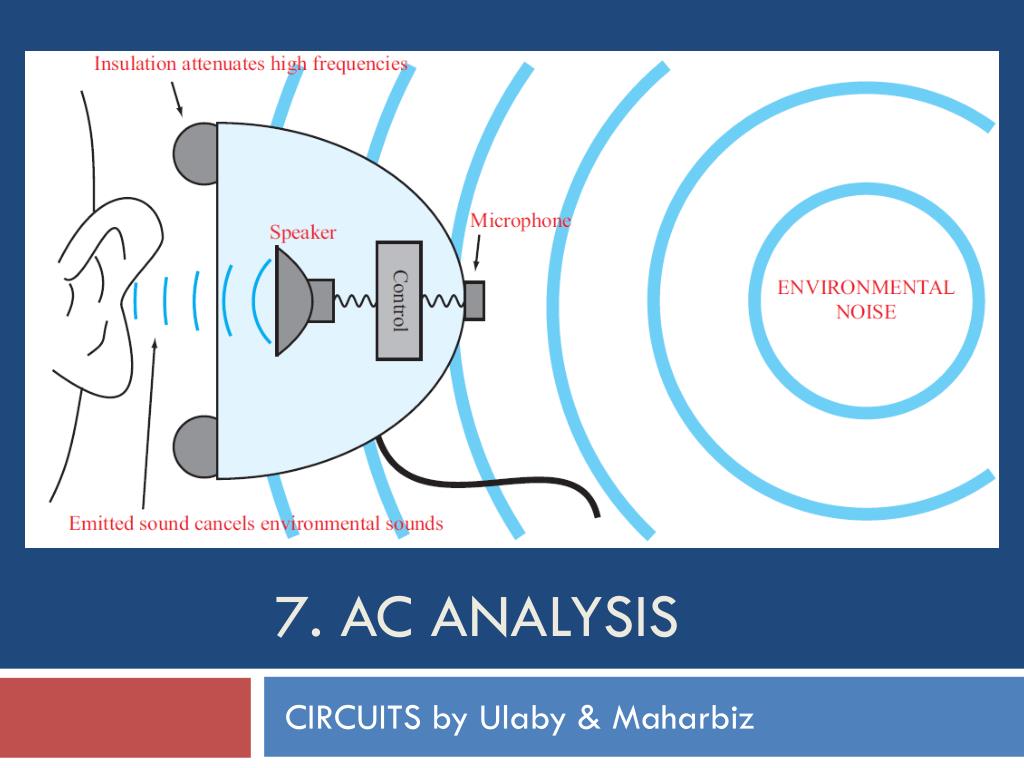 Insulation attenuates high frequencies

Speaker

Control

Microphone

ENVIRONMENTAL NOISE

Emitted sound cancels environmental sounds

7. AC ANALYSIS

CIRCUITS by Ulaby & Maharbiz